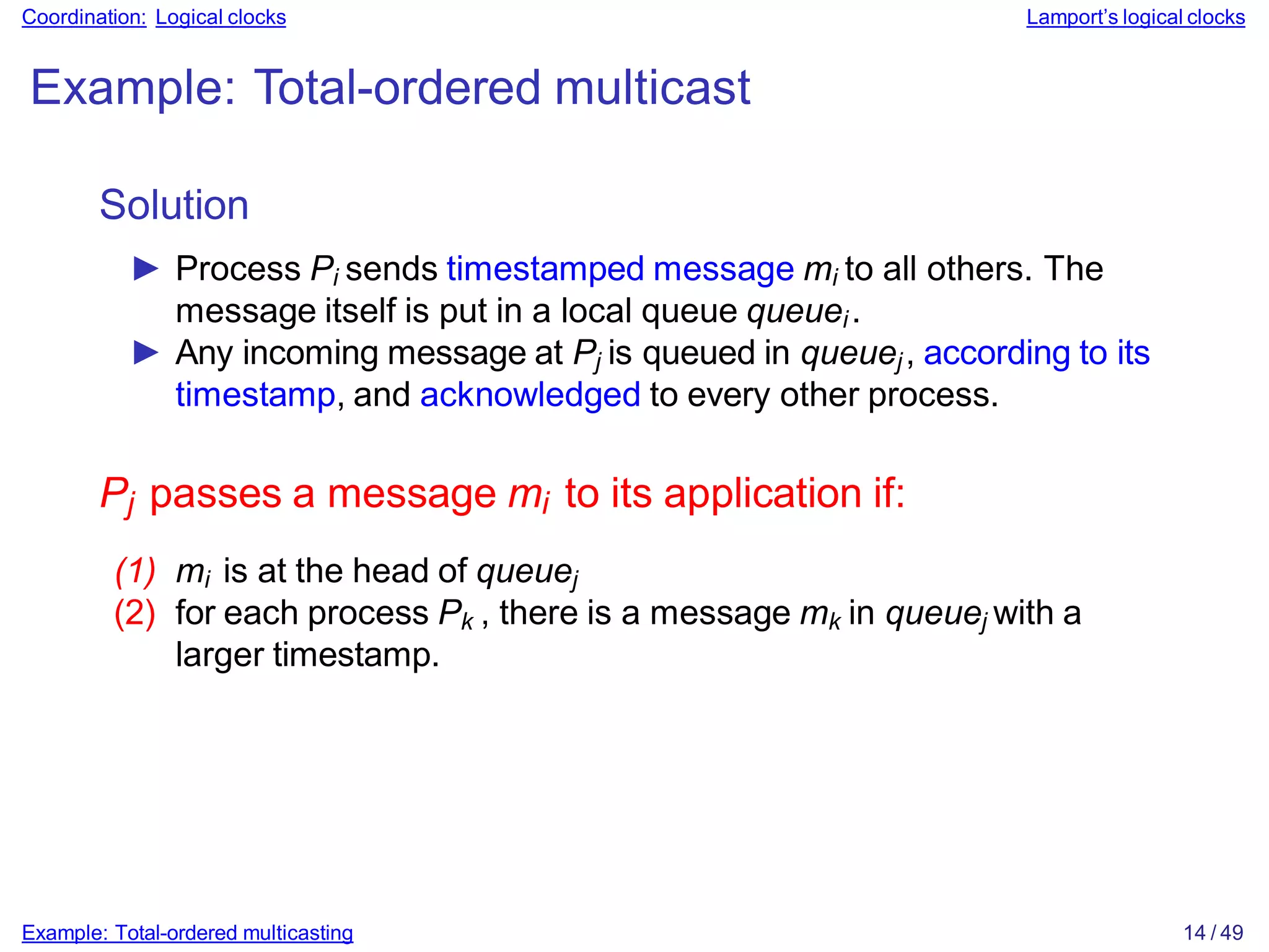 Coordination: Logical clocks

Lamport's logical clocks

Example: Total-ordered multicast

Solution

▶ Process $P_i$ sends timestamped message $m_i$ to all others. The message itself is put in a local queue $queue_i$.

▶ Any incoming message at $P_j$ is queued in $queue_j$, according to its timestamp, and acknowledged to every other process.

$P_j$ passes a message $m_i$ to its application if:

(1) $m_i$ is at the head of $queue_j$

(2) for each process $P_k$, there is a message $m_k$ in $queue_j$ with a larger timestamp.

Example: Total-ordered multicasting

14 / 49